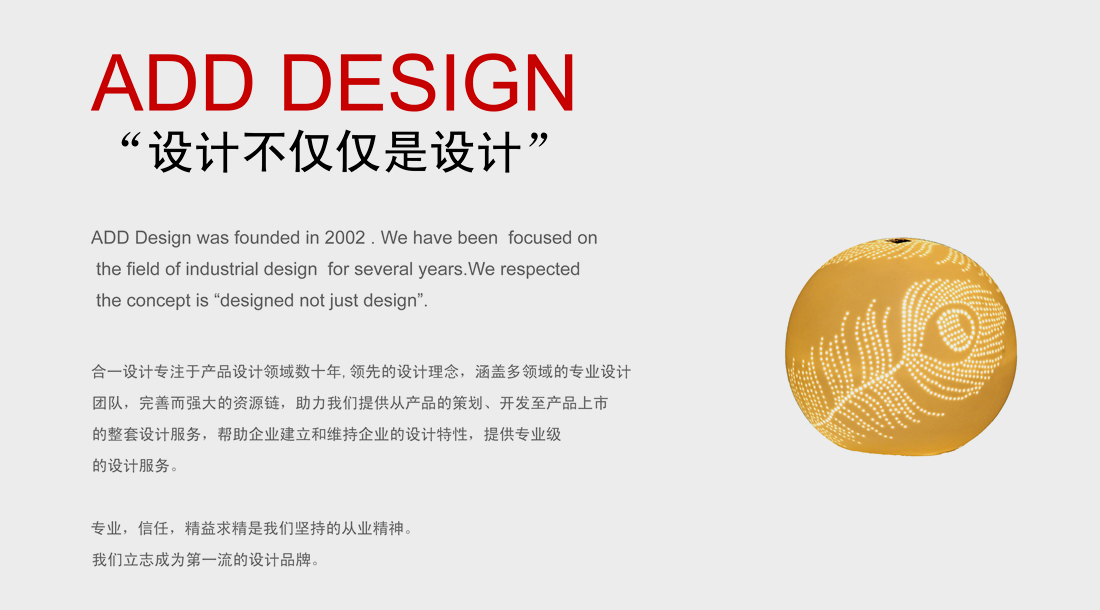 ADD DESIGN
“设计不仅仅是设计”

ADD Design was founded in 2002 . We have been focused on the field of industrial design for several years.We respected the concept is “designed not just design”.

合一设计专注于产品设计领域数十年, 领先的设计理念，涵盖多领域的专业设计团队，完善而强大的资源链，助力我们提供从产品的策划、开发至产品上市的整套设计服务，帮助企业建立和维持企业的设计特性，提供专业级的设计服务。

专业，信任，精益求精是我们坚持的从业精神。
我们立志成为第一流的设计品牌。